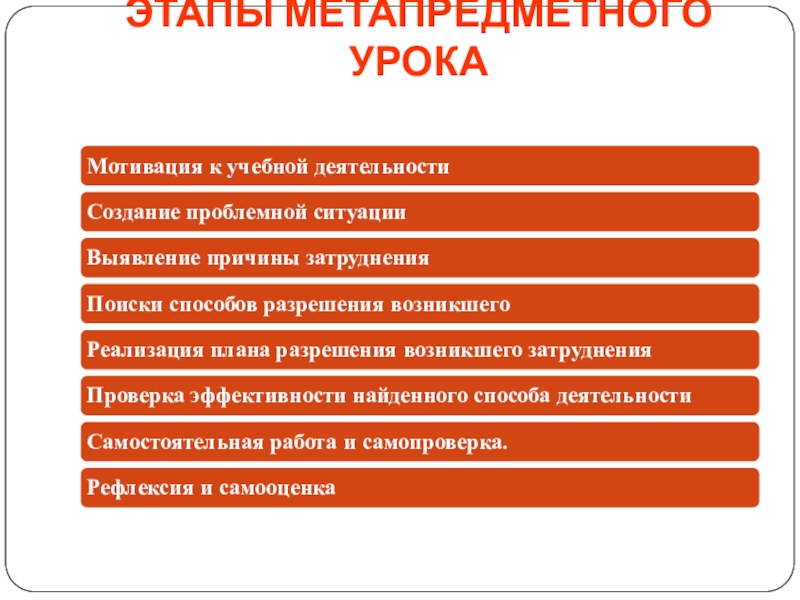 ЭТАПЫ МЕТАПРЕДМЕТНОГО УРОКА

Мотивация к учебной деятельности

Создание проблемной ситуации

Выявление причины затруднения

Поиски способов разрешения возникшего

Реализация плана разрешения возникшего затруднения

Проверка эффективности найденного способа деятельности

Самостоятельная работа и самопроверка.

Рефлексия и самооценка